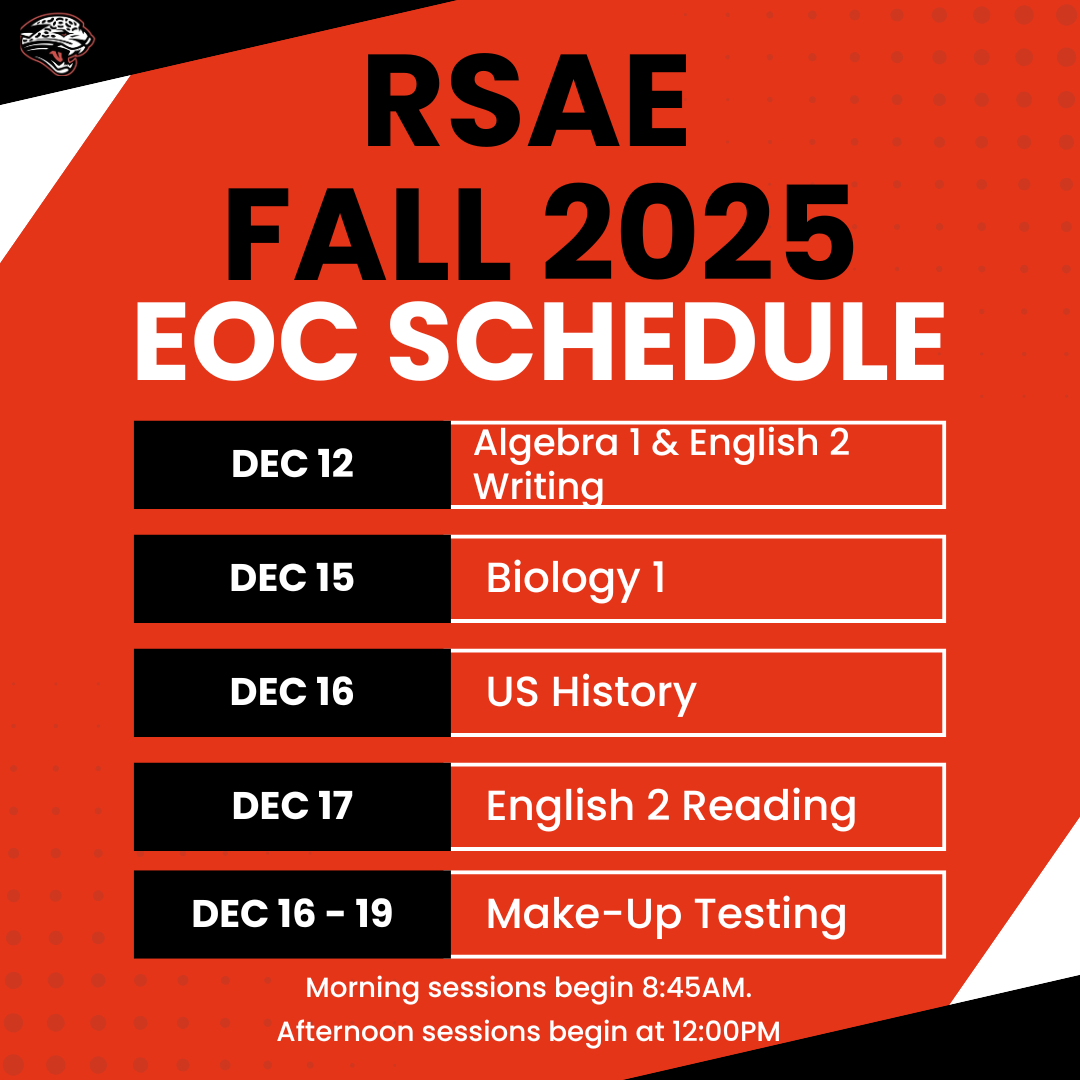 RSAE
FALL 2025
EOC SCHEDULE

| DEC 12 | Algebra 1 & English 2 Writing |
|---|---|
| DEC 15 | Biology 1 |
| DEC 16 | US History |
| DEC 17 | English 2 Reading |
| DEC 16 - 19 | Make-Up Testing |

Morning sessions begin 8:45AM.
Afternoon sessions begin at 12:00PM